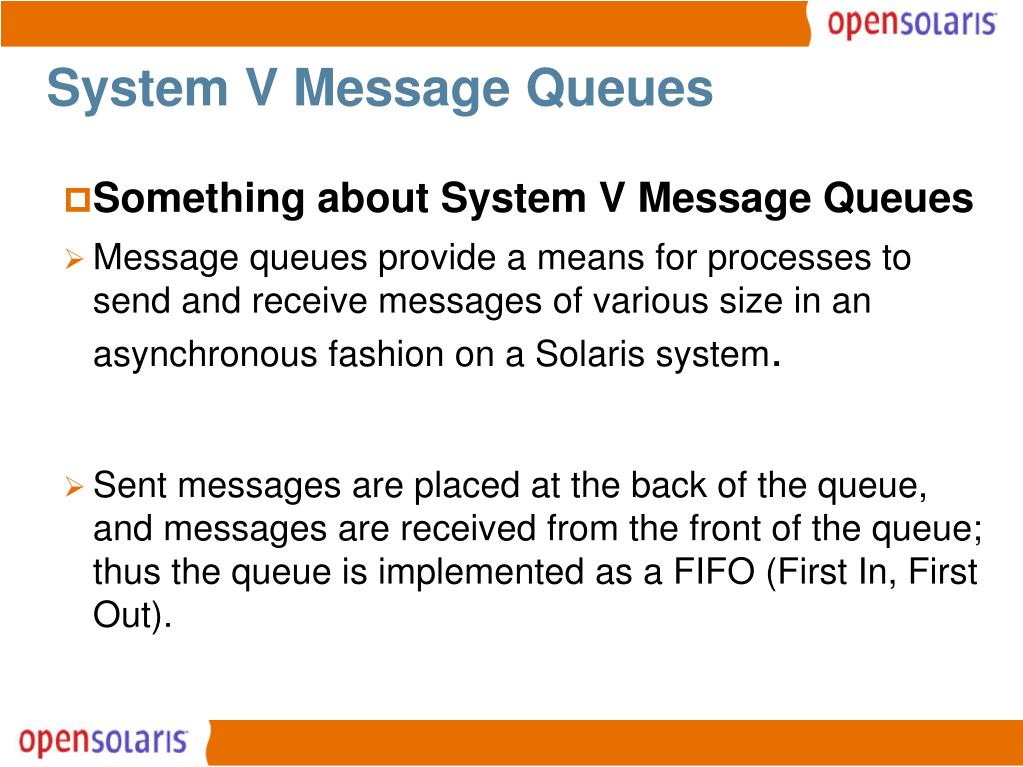 opensolaris

System V Message Queues

Something about System V Message Queues

Message queues provide a means for processes to send and receive messages of various size in an asynchronous fashion on a Solaris system.

Sent messages are placed at the back of the queue, and messages are received from the front of the queue; thus the queue is implemented as a FIFO (First In, First Out).

opensolaris